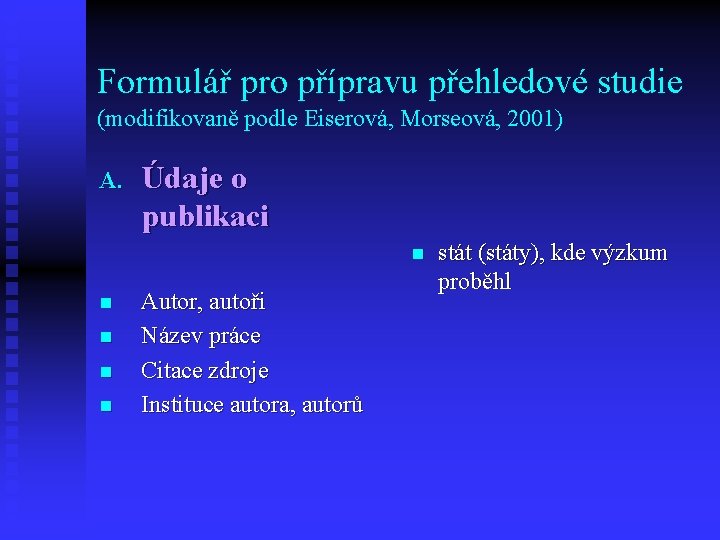 Formulář pro přípravu přehledové studie
(modifikovaně podle Eiserová, Morseová, 2001)

A. Údaje o publikaci

- Autor, autoři
- Název práce
- Citace zdroje
- Instituce autora, autorů

- stát (státy), kde výzkum proběhl